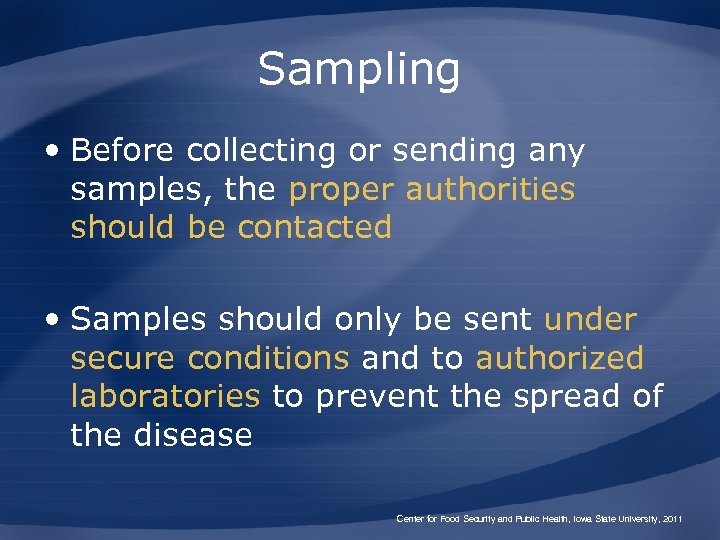 Sampling

• Before collecting or sending any samples, the proper authorities should be contacted

• Samples should only be sent under secure conditions and to authorized laboratories to prevent the spread of the disease

Center for Food Security and Public Health, Iowa State University, 2011